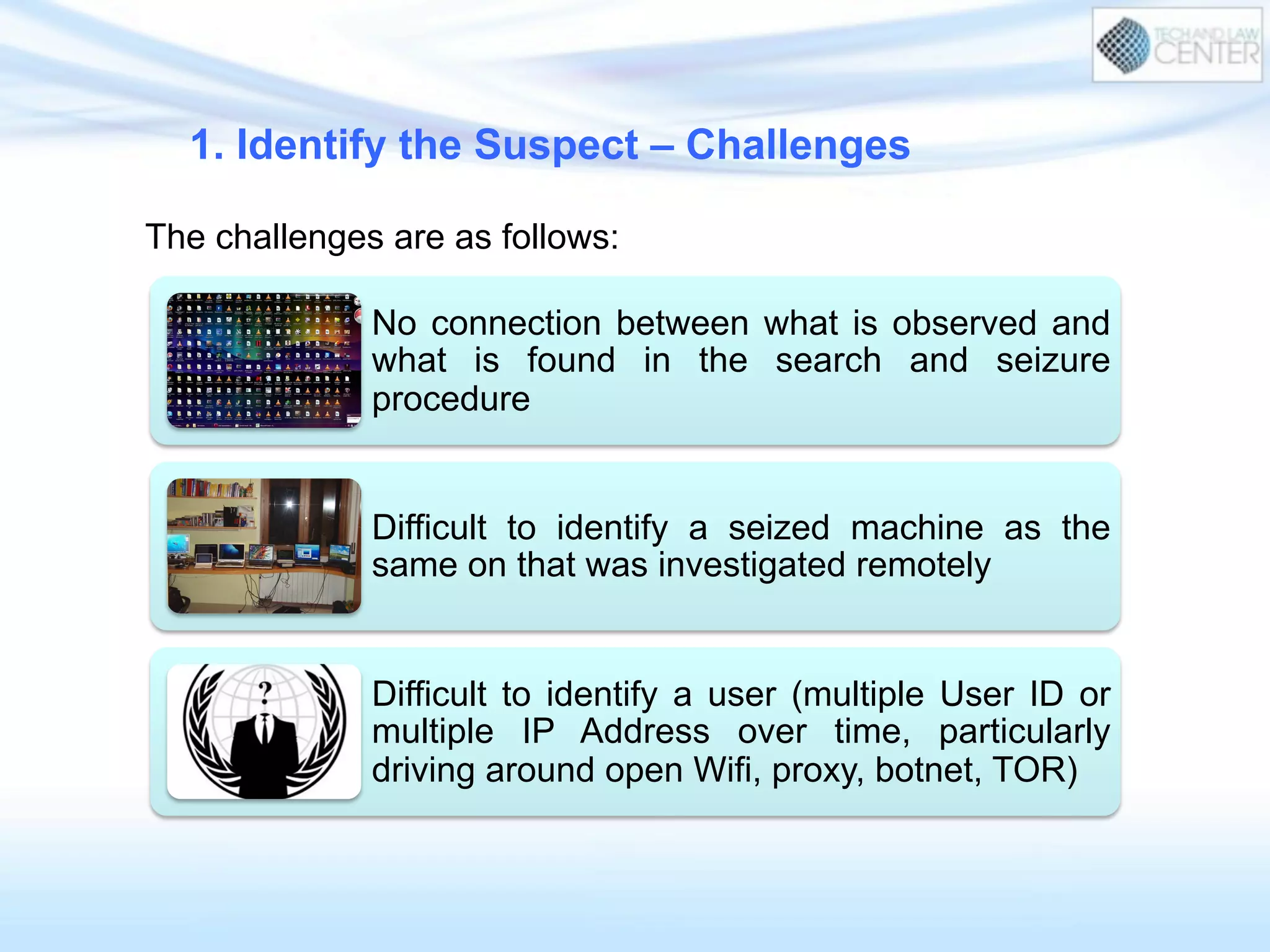 TECH AND LAW CENTER

1. Identify the Suspect – Challenges

The challenges are as follows:

No connection between what is observed and what is found in the search and seizure procedure

Difficult to identify a seized machine as the same on that was investigated remotely

?

Difficult to identify a user (multiple User ID or multiple IP Address over time, particularly driving around open Wifi, proxy, botnet, TOR)